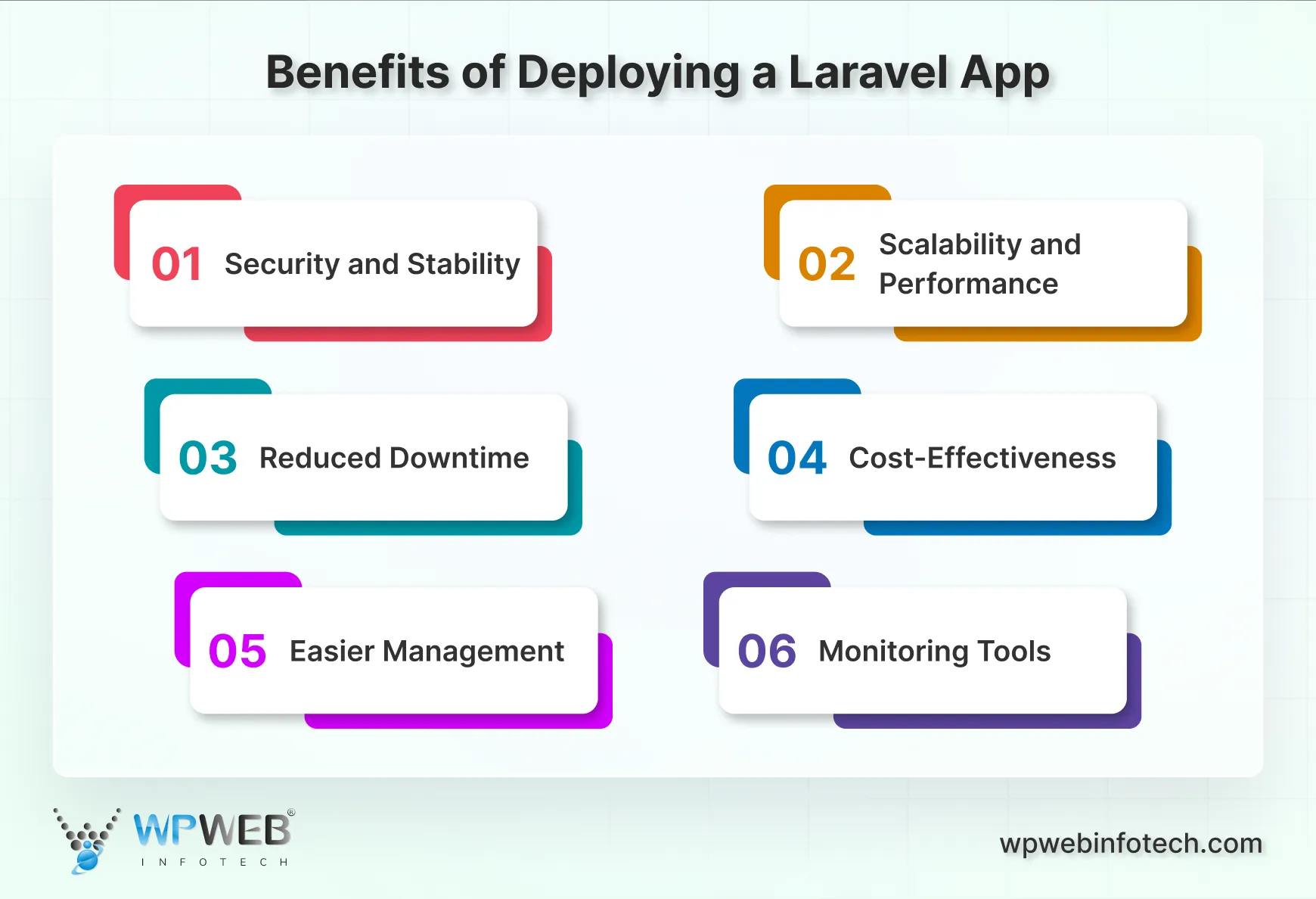 Benefits of Deploying a Laravel App

01 Security and Stability

02 Scalability and Performance

03 Reduced Downtime

04 Cost-Effectiveness

05 Easier Management

06 Monitoring Tools

WPWEB® INFOTECH

wpwebinfotech.com